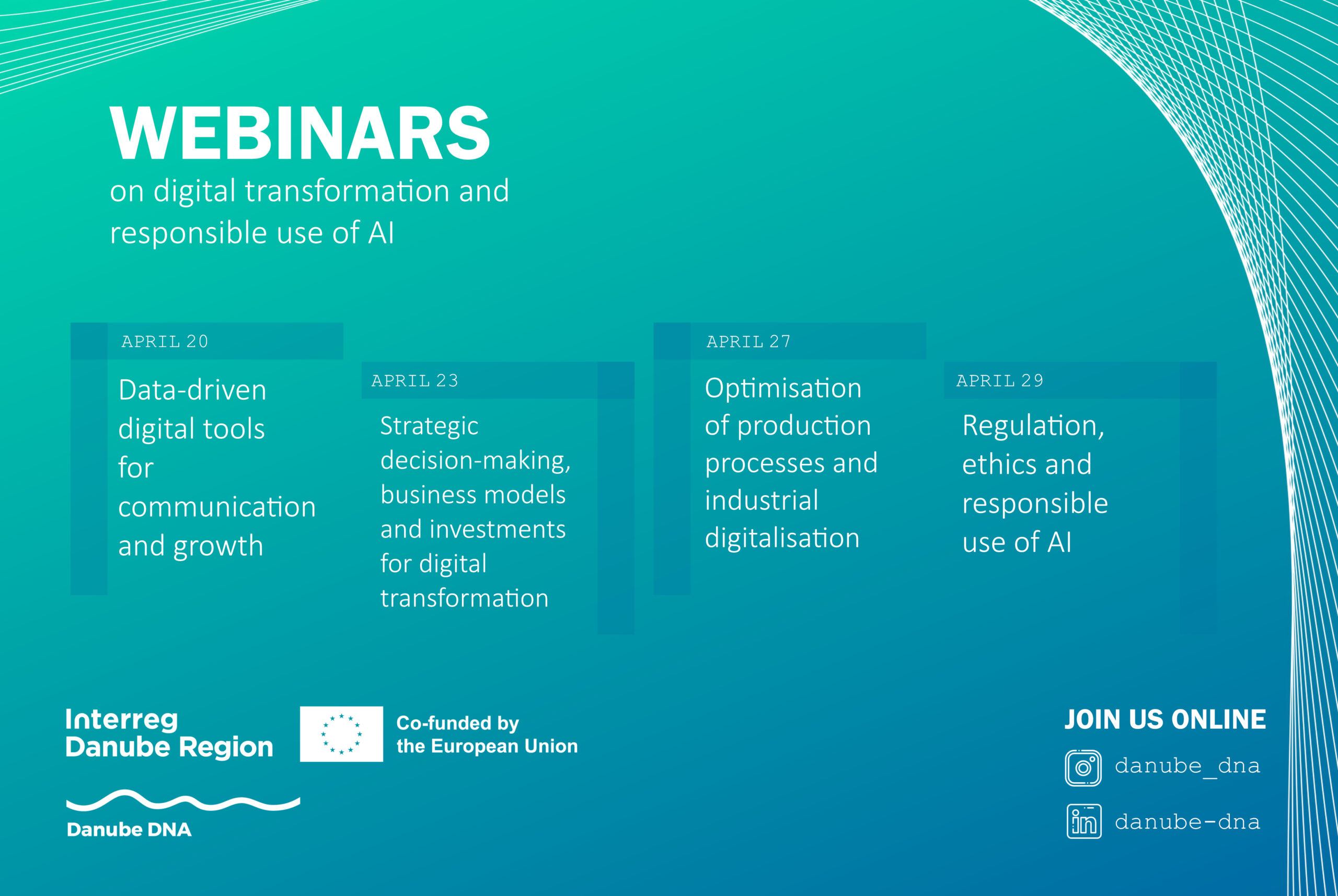 WEBINARS
on digital transformation and responsible use of AI

APRIL 20
Data-driven digital tools for communication and growth

APRIL 23
Strategic decision-making, business models and investments for digital transformation

APRIL 27
Optimisation of production processes and industrial digitalisation

APRIL 29
Regulation, ethics and responsible use of AI

Interreg
Danube Region

Co-funded by the European Union

Danube DNA

JOIN US ONLINE
danube_dna
danube-dna